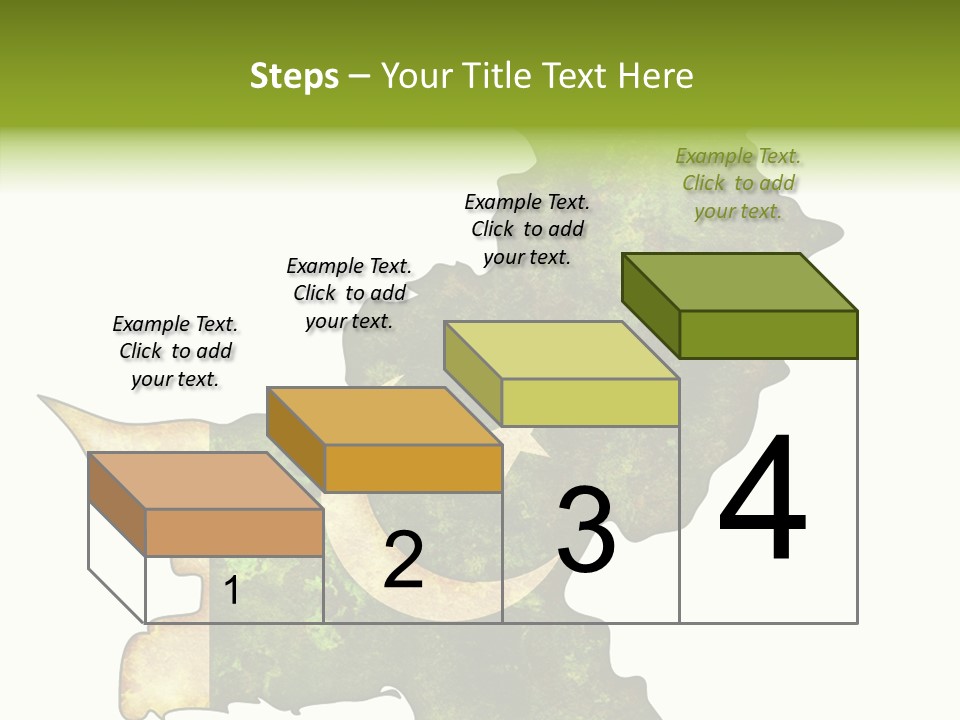 Steps – Your Title Text Here

Example Text. Click to add your text.

Example Text. Click to add your text.

Example Text. Click to add your text.

Example Text. Click to add your text.

1

2

3

4